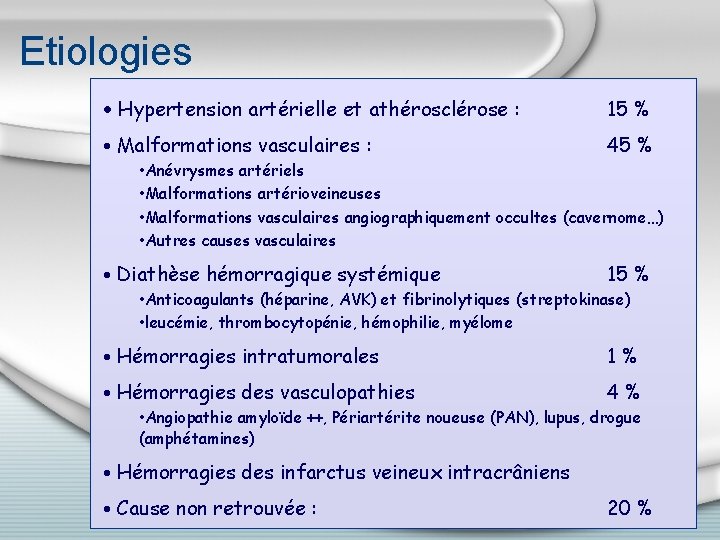 Etiologies

• Hypertension artérielle et athérosclérose : 15 %

• Malformations vasculaires : 45 %
•Anévrysmes artériels
•Malformations artérioveineuses
•Malformations vasculaires angiographiquement occultes (cavernome...)
•Autres causes vasculaires

• Diathèse hémorragique systémique 15 %
•Anticoagulants (héparine, AVK) et fibrinolytiques (streptokinase)
•leucémie, thrombocytopénie, hémophilie, myélome

• Hémorragies intratumorales 1 %

• Hémorragies des vasculopathies 4 %
•Angiopathie amyloïde ++, Périartérite noueuse (PAN), lupus, drogue (amphétamines)

• Hémorragies des infarctus veineux intracrâniens

• Cause non retrouvée : 20 %